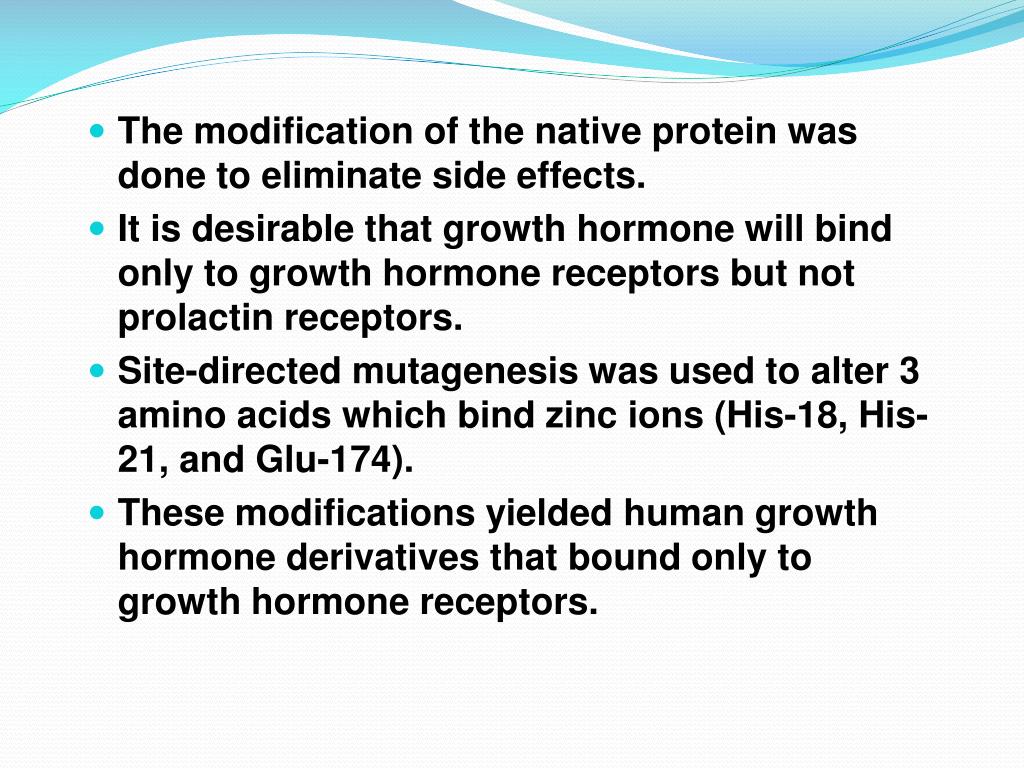 - The modification of the native protein was done to eliminate side effects.
- It is desirable that growth hormone will bind only to growth hormone receptors but not prolactin receptors.
- Site-directed mutagenesis was used to alter 3 amino acids which bind zinc ions (His-18, His-21, and Glu-174).
- These modifications yielded human growth hormone derivatives that bound only to growth hormone receptors.